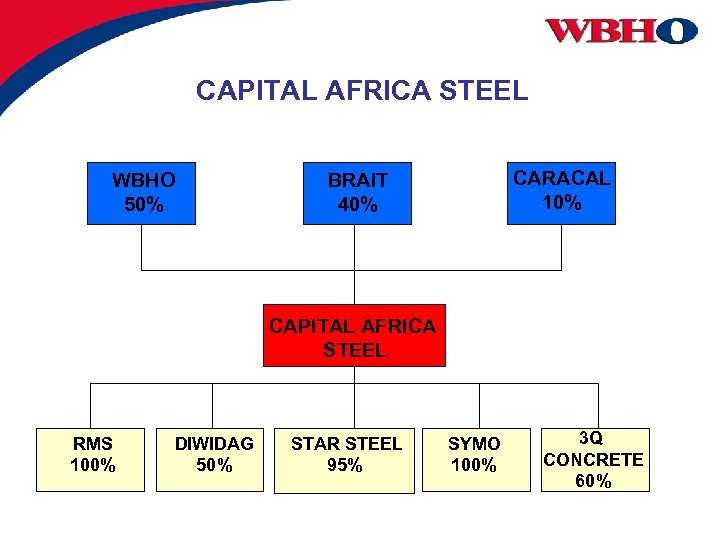 WBHO

CAPITAL AFRICA STEEL

WBHO
50%

BRAIT
40%

CARACAL
10%

CAPITAL AFRICA STEEL

RMS
100%

DIWIDAG
50%

STAR STEEL
95%

SYMO
100%

3Q CONCRETE
60%